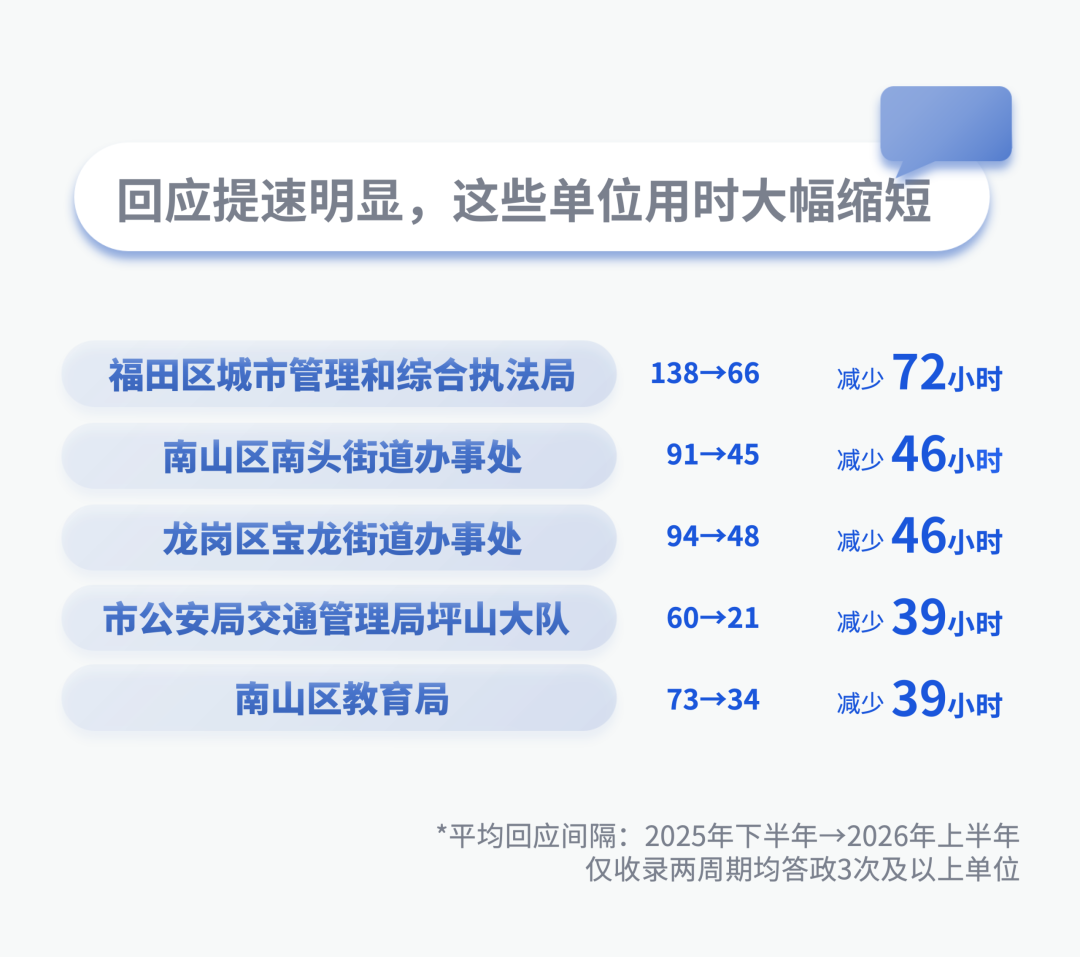 回应提速明显，这些单位用时大幅缩短

| 福田区城市管理和综合执法局 | 138→66 | 减少 72小时 |
|---|---|---|
| 南山区南头街道办事处 | 91→45 | 减少 46小时 |
| 龙岗区宝龙街道办事处 | 94→48 | 减少 46小时 |
| 市公安局交通管理局坪山大队 | 60→21 | 减少 39小时 |
| 南山区教育局 | 73→34 | 减少 39小时 |

*平均回应间隔：2025年下半年→2026年上半年
仅收录两周期均答政3次及以上单位